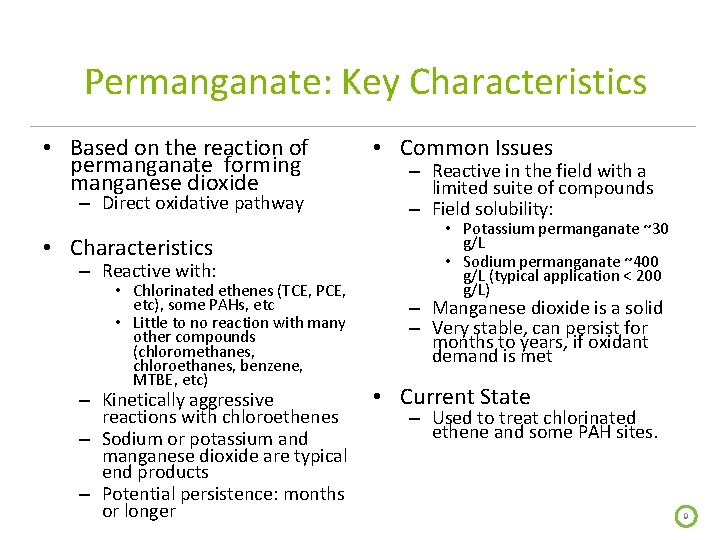 Permanganate: Key Characteristics

• Based on the reaction of permanganate forming manganese dioxide
– Direct oxidative pathway

• Characteristics
– Reactive with:
• Chlorinated ethenes (TCE, PCE, etc), some PAHs, etc
• Little to no reaction with many other compounds (chloromethanes, chloroethanes, benzene, MTBE, etc)
– Kinetically aggressive reactions with chloroethenes
– Sodium or potassium and manganese dioxide are typical end products
– Potential persistence: months or longer

• Common Issues
– Reactive in the field with a limited suite of compounds
– Field solubility:
• Potassium permanganate ~30 g/L
• Sodium permanganate ~400 g/L (typical application < 200 g/L)
– Manganese dioxide is a solid
– Very stable, can persist for months to years, if oxidant demand is met

• Current State
– Used to treat chlorinated ethene and some PAH sites.

9